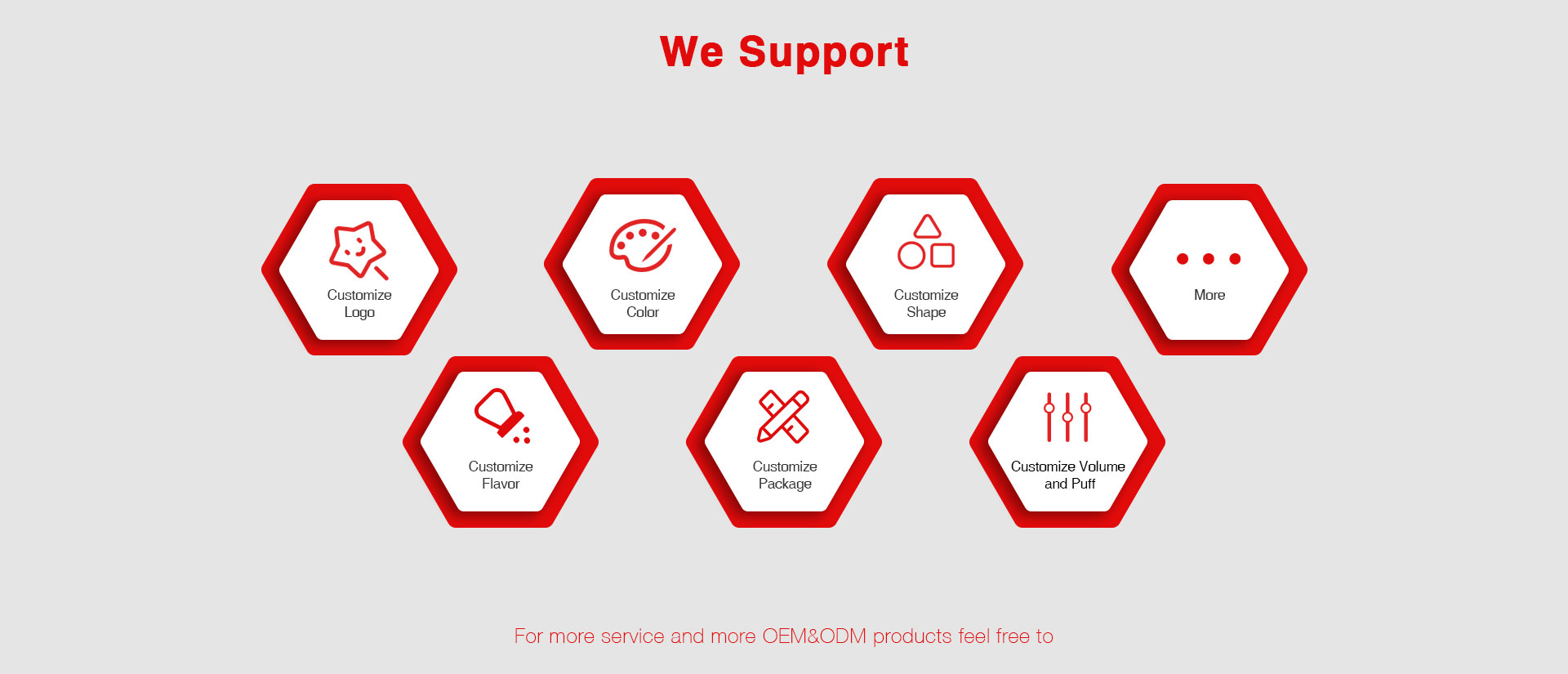 We Support

Customize Logo

Customize Color

Customize Shape

More

Customize Flavor

Customize Package

Customize Volume and Puff

For more service and more OEM&ODM products feel free to